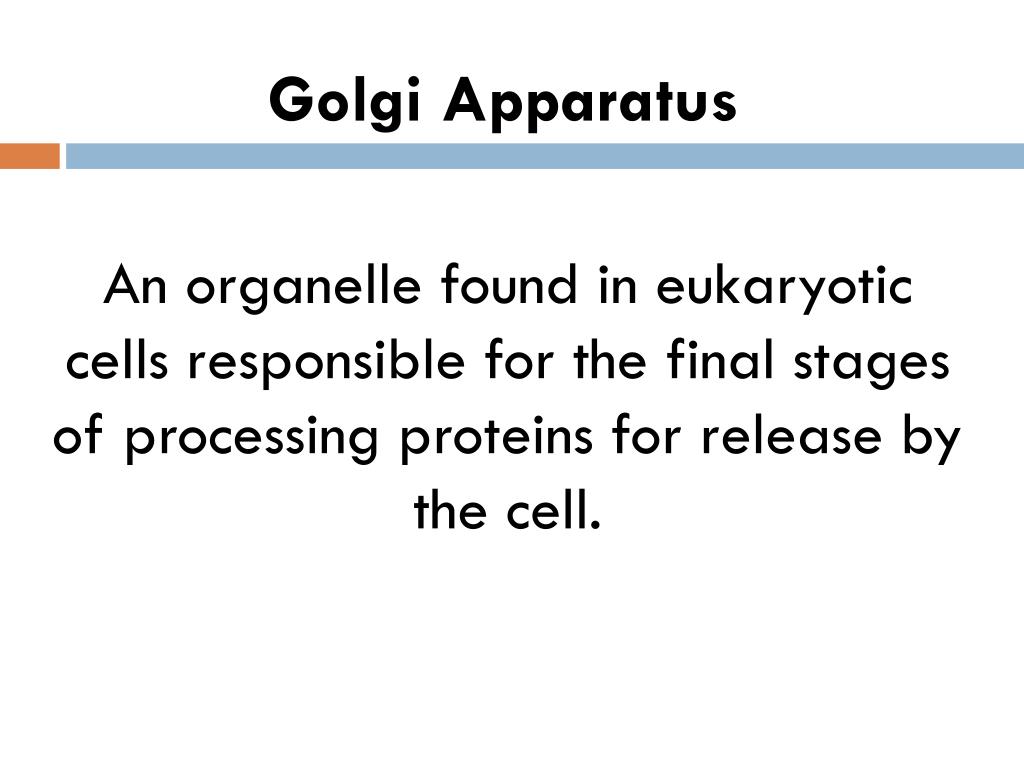 Golgi Apparatus

An organelle found in eukaryotic cells responsible for the final stages of processing proteins for release by the cell.